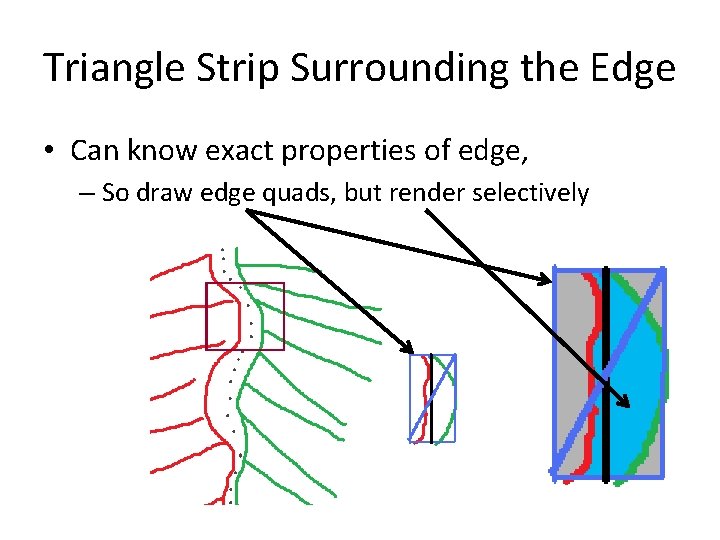 Triangle Strip Surrounding the Edge

• Can know exact properties of edge,

– So draw edge quads, but render selectively